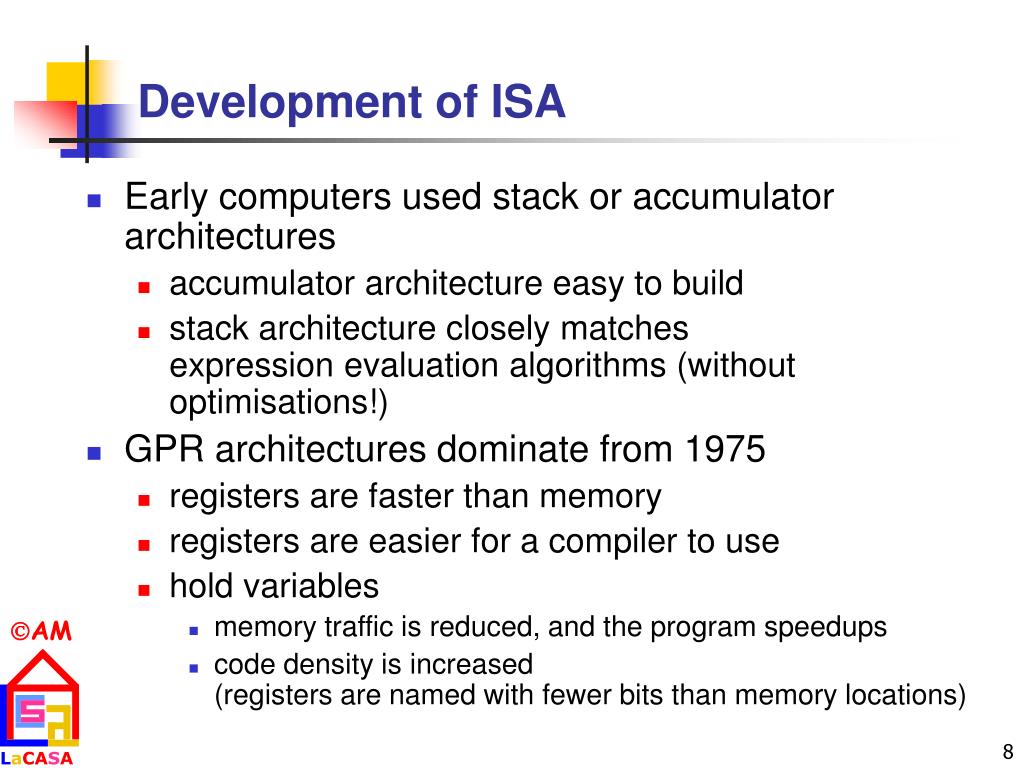 Development of ISA

- Early computers used stack or accumulator architectures
  - accumulator architecture easy to build
  - stack architecture closely matches expression evaluation algorithms (without optimisations!)
- GPR architectures dominate from 1975
  - registers are faster than memory
  - registers are easier for a compiler to use
  - hold variables
    - memory traffic is reduced, and the program speedups
    - code density is increased (registers are named with fewer bits than memory locations)

©AM

LaCASA

8